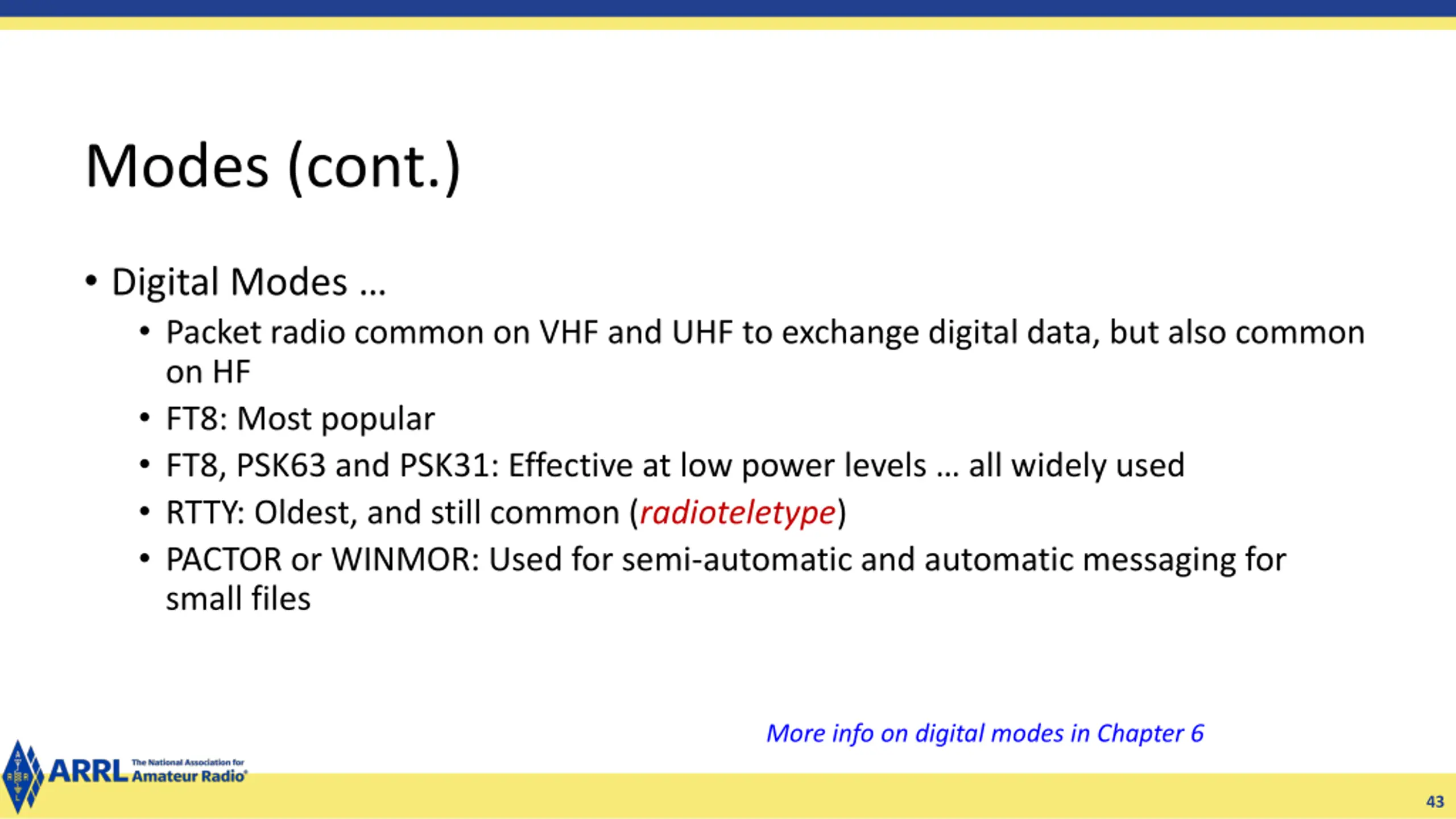 Modes (cont.)

• Digital Modes …
  • Packet radio common on VHF and UHF to exchange digital data, but also common on HF
  • FT8: Most popular
  • FT8, PSK63 and PSK31: Effective at low power levels … all widely used
  • RTTY: Oldest, and still common (radioteletype)
  • PACTOR or WINMOR: Used for semi-automatic and automatic messaging for small files

More info on digital modes in Chapter 6

ARRL The National Association for Amateur Radio®

43